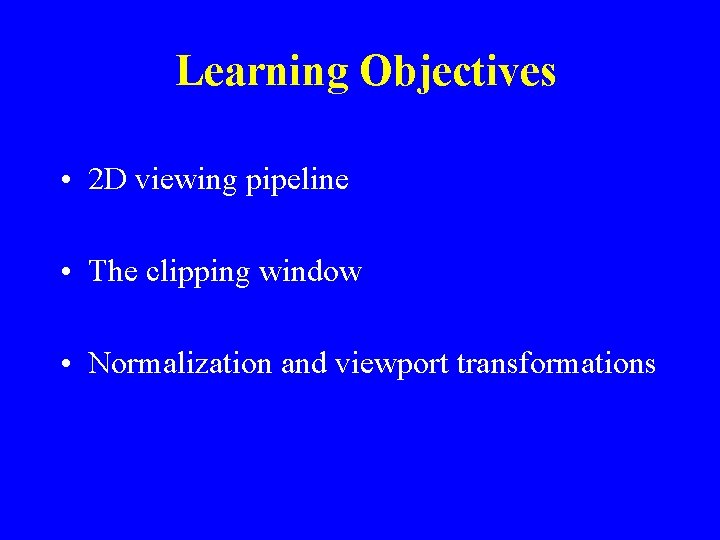 Learning Objectives

• 2D viewing pipeline

• The clipping window

• Normalization and viewport transformations